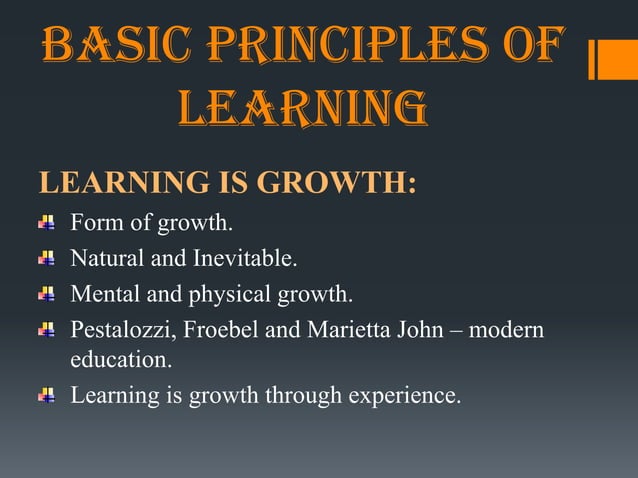 BASIC PRINCIPLES OF LEARNING

LEARNING IS GROWTH:

Form of growth.

Natural and Inevitable.

Mental and physical growth.

Pestalozzi, Froebel and Marietta John – modern education.

Learning is growth through experience.